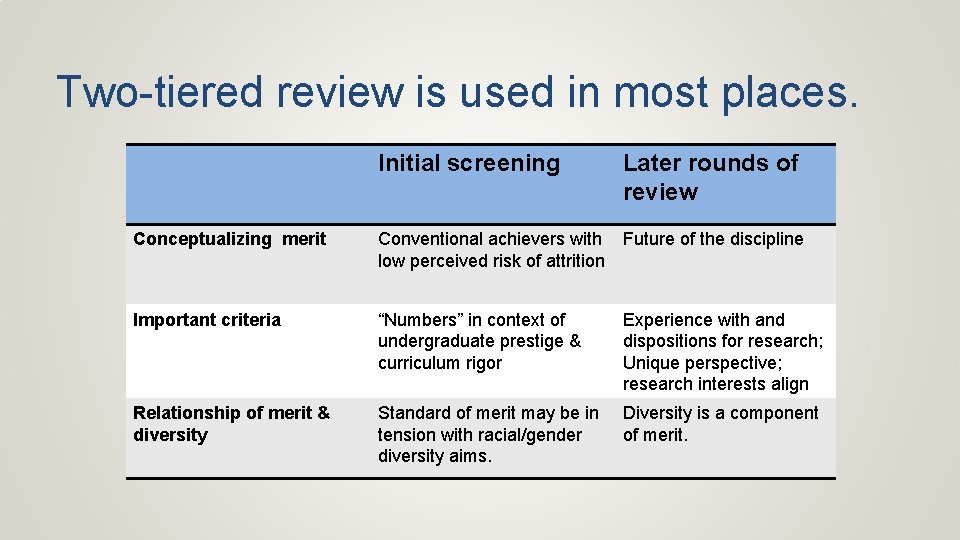 Two-tiered review is used in most places.

| | Initial screening | Later rounds of review |
|---|---|---|
| Conceptualizing merit | Conventional achievers with low perceived risk of attrition | Future of the discipline |
| Important criteria | “Numbers” in context of undergraduate prestige & curriculum rigor | Experience with and dispositions for research; Unique perspective; research interests align |
| Relationship of merit & diversity | Standard of merit may be in tension with racial/gender diversity aims. | Diversity is a component of merit. |